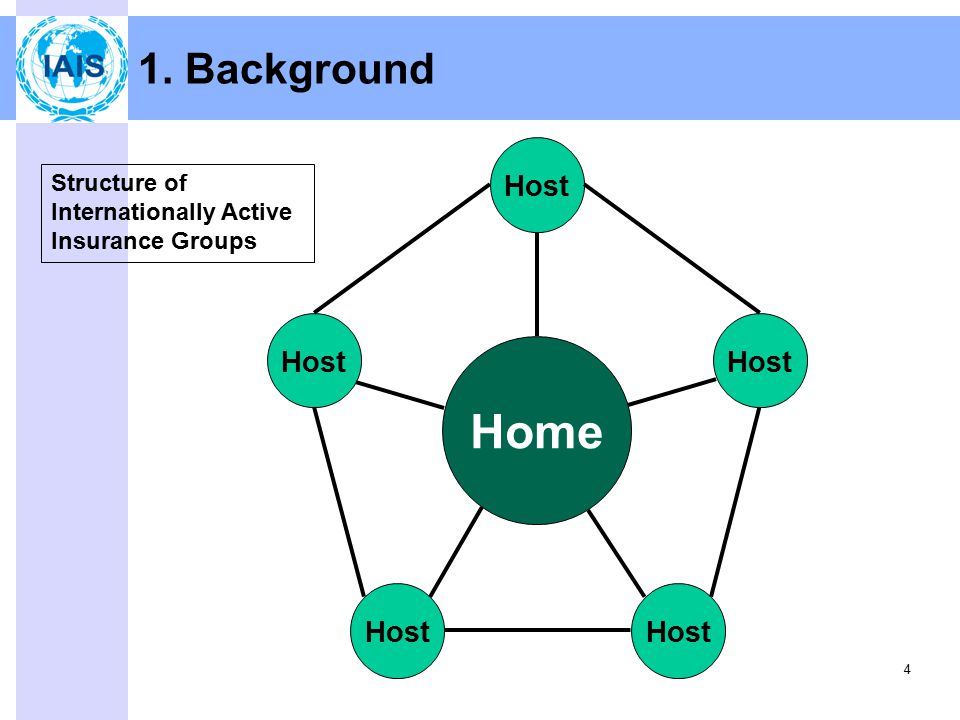 IAIS

1. Background

Structure of Internationally Active Insurance Groups

Host

Host

Host

Home

Host

Host

4